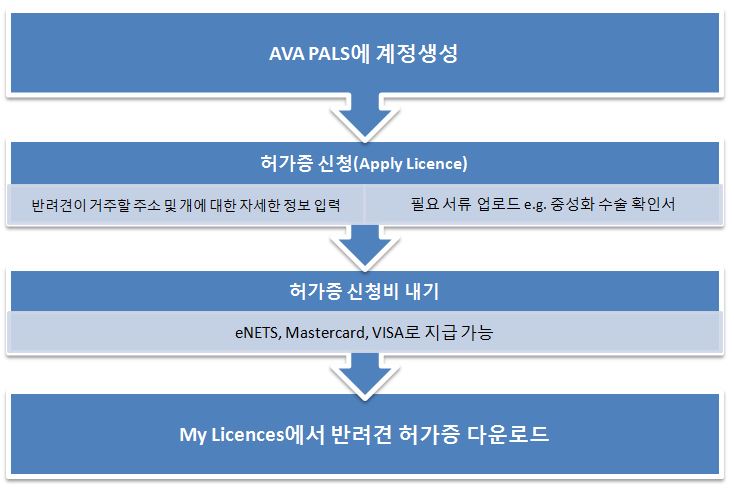 AVA PALS에 계정생성

허가증 신청(Apply Licence)

반려견이 거주할 주소 및 개에 대한 자세한 정보 입력

필요 서류 업로드 e.g. 중성화 수술 확인서

허가증 신청비 내기

eNETS, Mastercard, VISA로 지급 가능

My Licences에서 반려견 허가증 다운로드